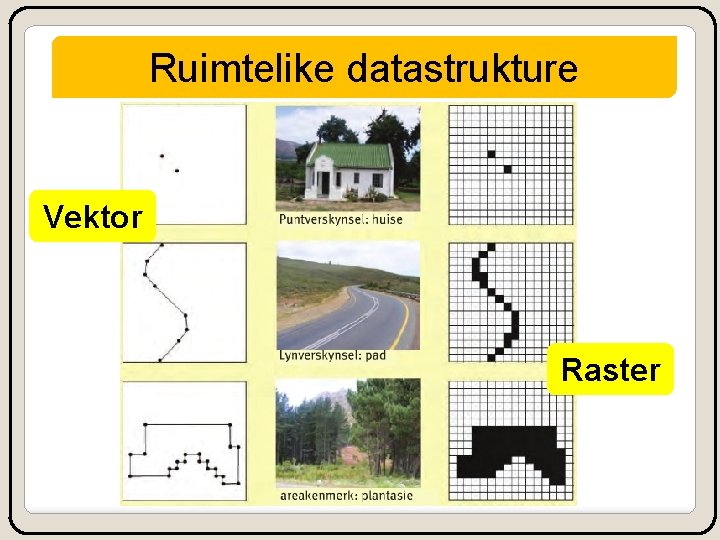 Ruimtelike datastrukture

Vektor

Puntverskynsel: huise

Lynverskynsel: pad

Raster

areakenmerk: plantasie